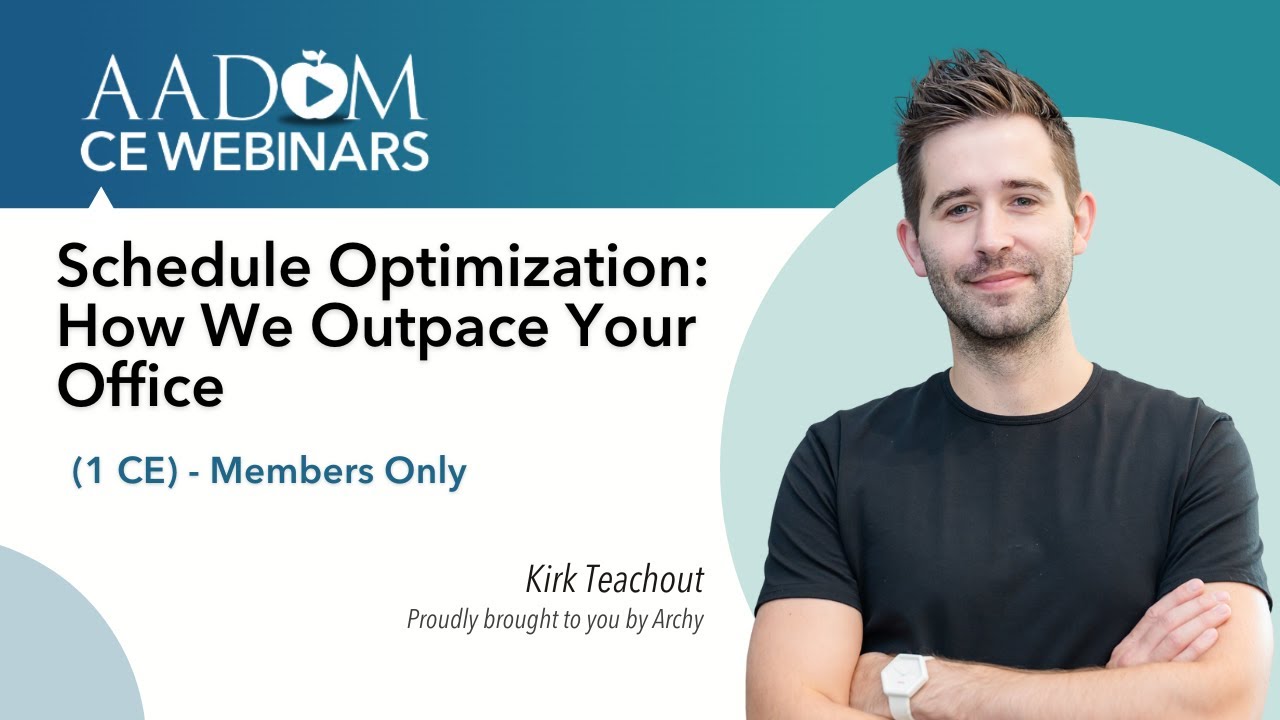 AADOM
CE WEBINARS

Schedule Optimization: How We Outpace Your Office

(1 CE) - Members Only

Kirk Teachout
Proudly brought to you by Archy